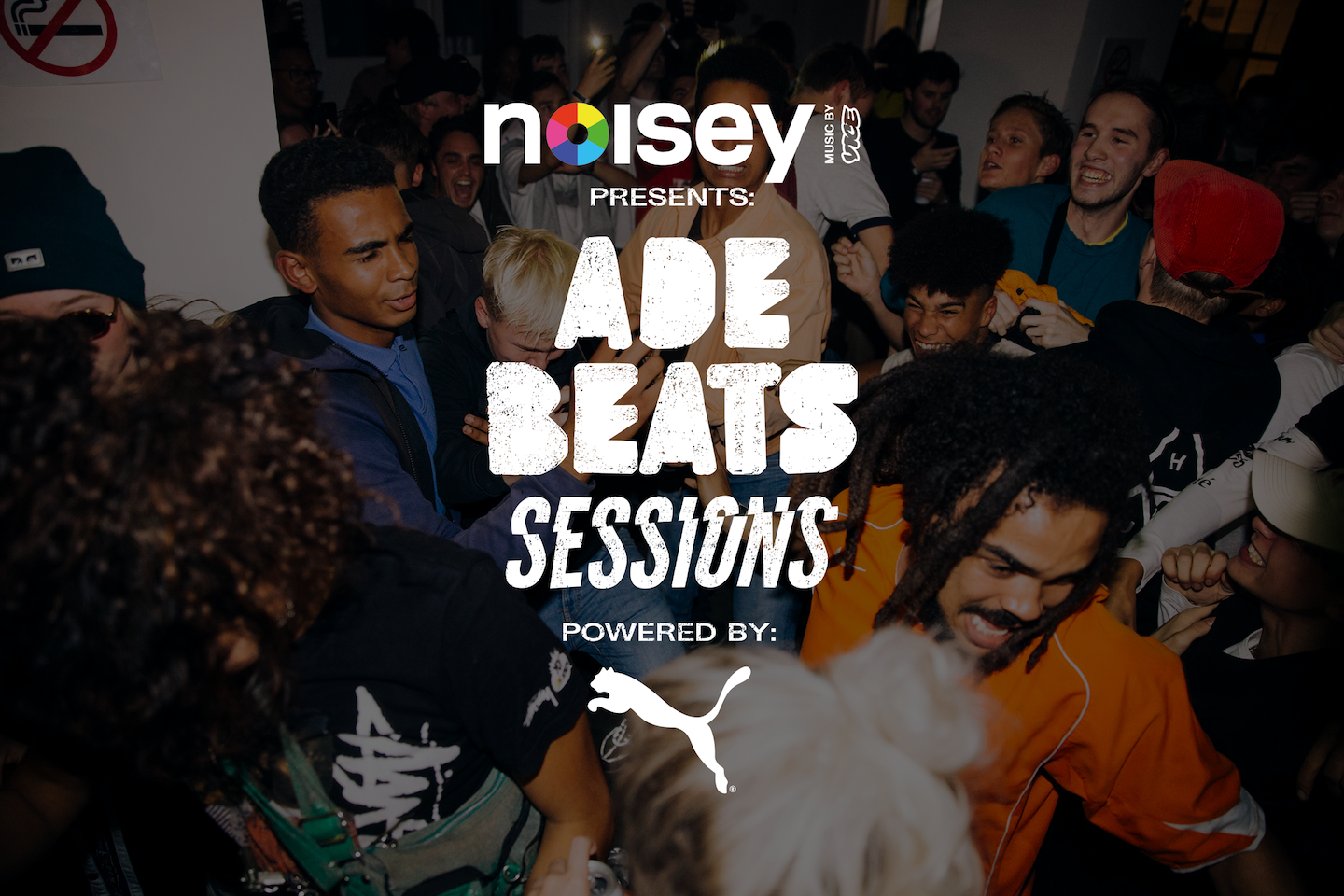 noisey MUSIC BY VICE
PRESENTS:
ADE
BEATS
SESSIONS
POWERED BY: